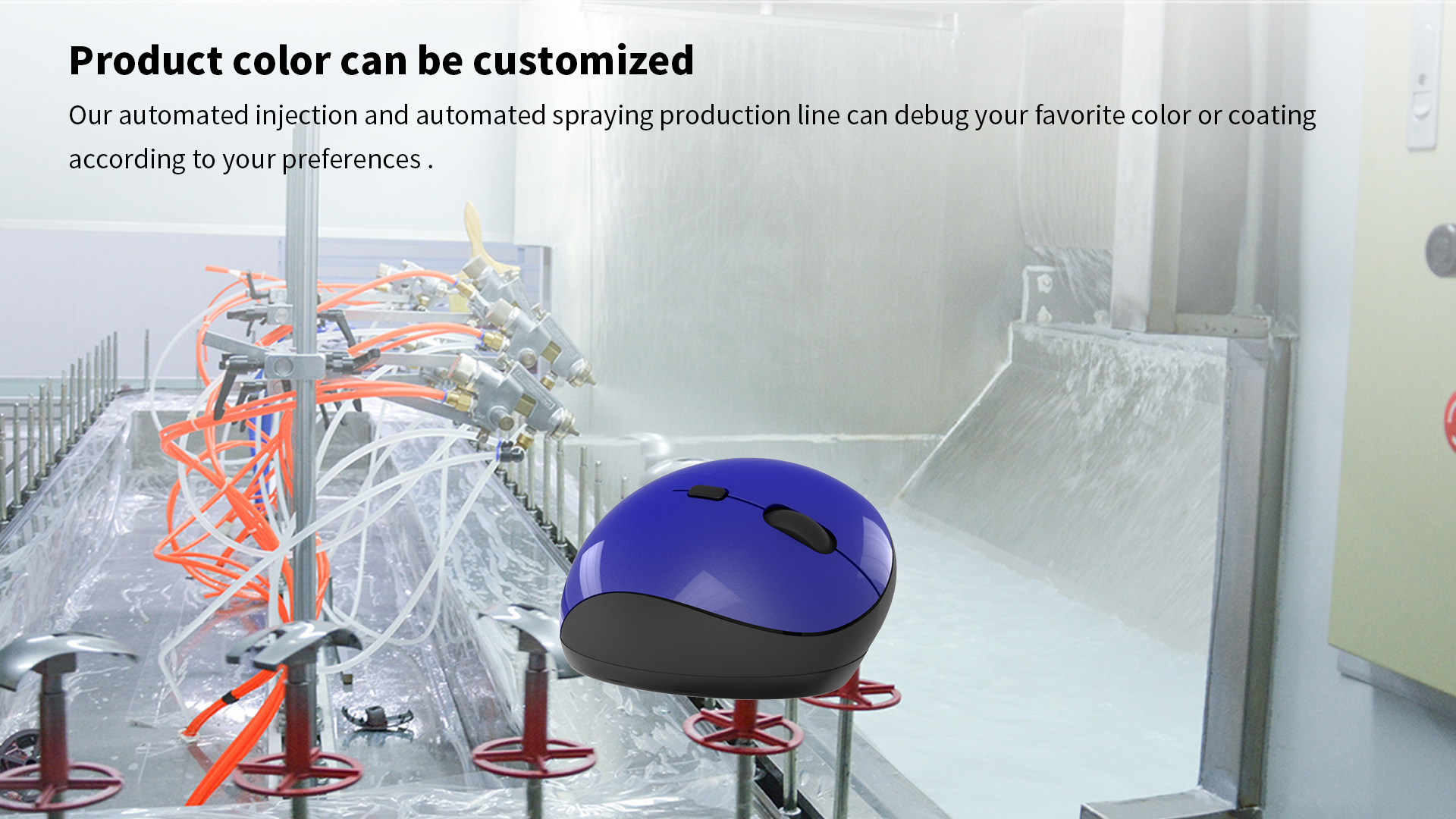 Product color can be customized

Our automated injection and automated spraying production line can debug your favorite color or coating according to your preferences .